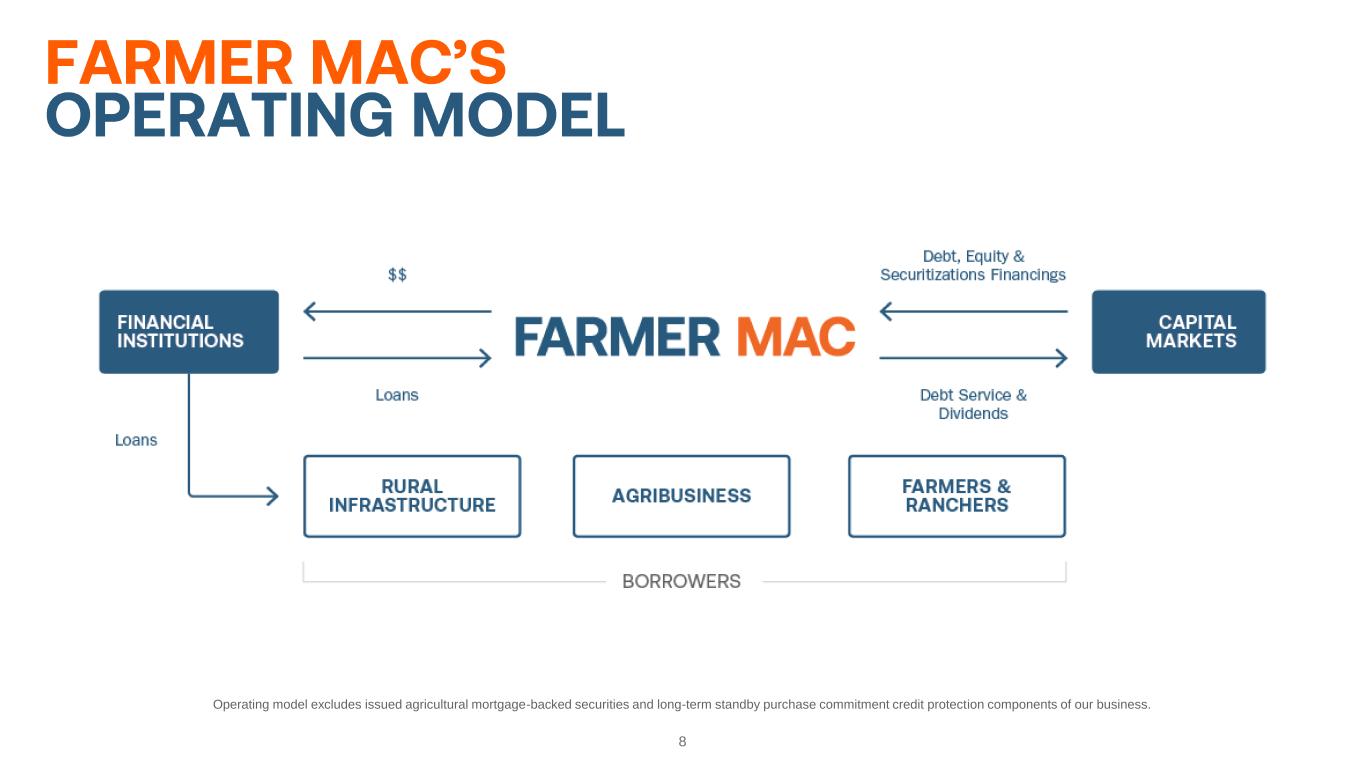 FARMER MAC'S
OPERATING MODEL

$$

Debt, Equity & Securitizations Financings

FINANCIAL INSTITUTIONS

FARMER MAC

CAPITAL MARKETS

Loans

Debt Service & Dividends

Loans

RURAL INFRASTRUCTURE

AGRIBUSINESS

FARMERS & RANCHERS

BORROWERS

Operating model excludes issued agricultural mortgage-backed securities and long-term standby purchase commitment credit protection components of our business.

8